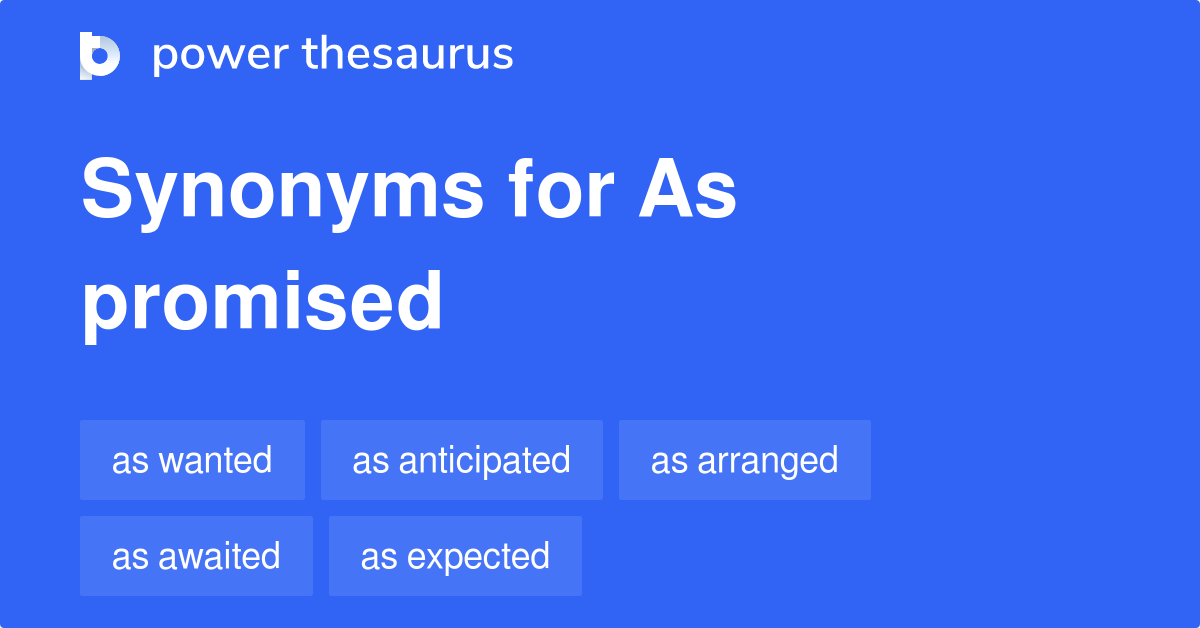 power thesaurus

Synonyms for As promised

as wanted
as anticipated
as arranged
as awaited
as expected